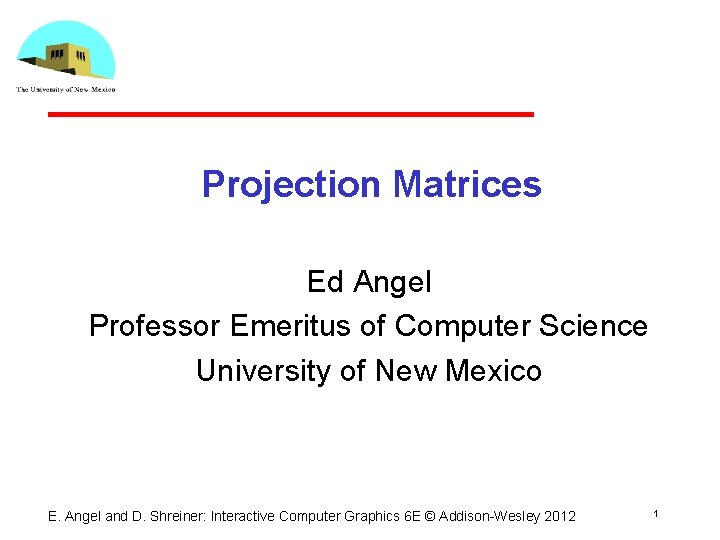 The University of New Mexico

Projection Matrices

Ed Angel
Professor Emeritus of Computer Science
University of New Mexico

E. Angel and D. Shreiner: Interactive Computer Graphics 6E © Addison-Wesley 2012

1